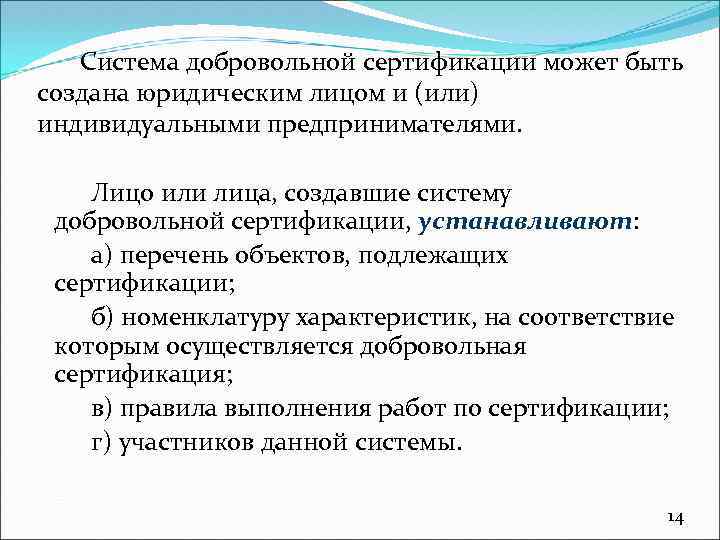 Система добровольной сертификации может быть создана юридическим лицом и (или) индивидуальными предпринимателями.

Лицо или лица, создавшие систему добровольной сертификации, устанавливают:

а) перечень объектов, подлежащих сертификации;

б) номенклатуру характеристик, на соответствие которым осуществляется добровольная сертификация;

в) правила выполнения работ по сертификации;

г) участников данной системы.

14